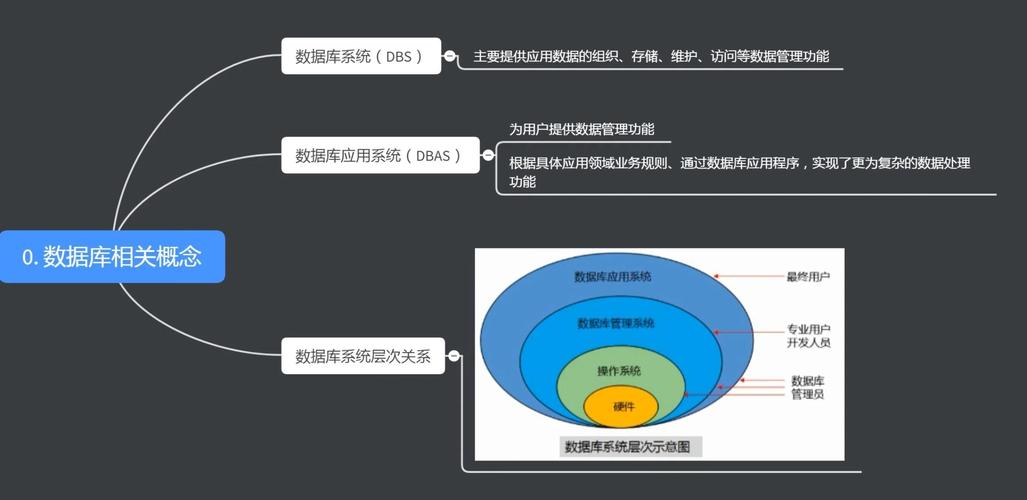 0. 数据库相关概念

数据库系统（DBS）

主要提供应用数据的组织、存储、维护、访问等数据管理功能

数据库应用系统（DBAS）

为用户提供数据管理功能

根据具体应用领域业务规则、通过数据库应用程序，实现了更为复杂的数据处理功能

数据库系统层次关系

数据库应用系统

数据库管理系统

操作系统

硬件

最终用户

专业用户
开发人员

数据库
管理员

数据库系统层次示意图